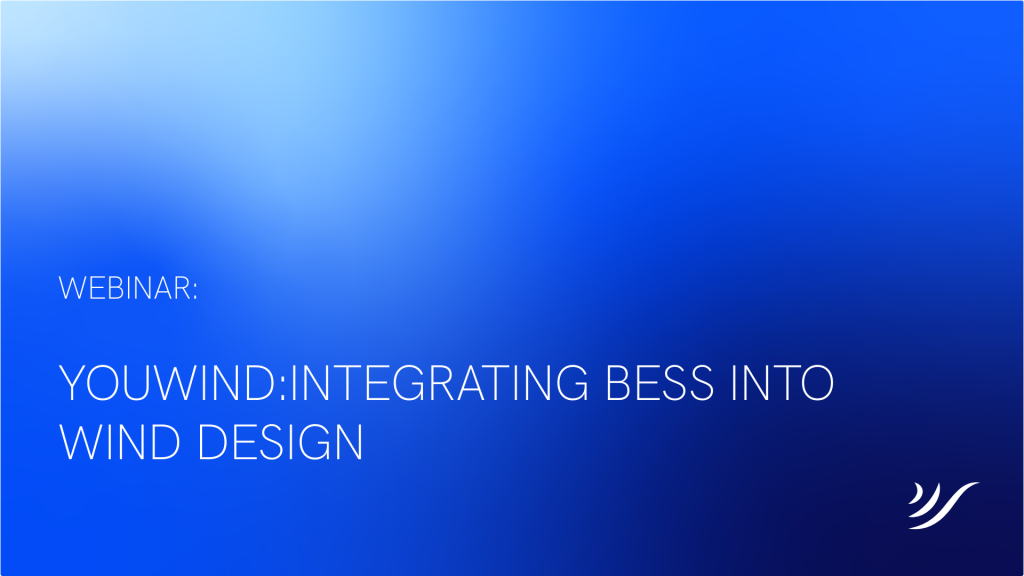 WEBINAR:

YOUWIND:INTEGRATING BESS INTO WIND DESIGN